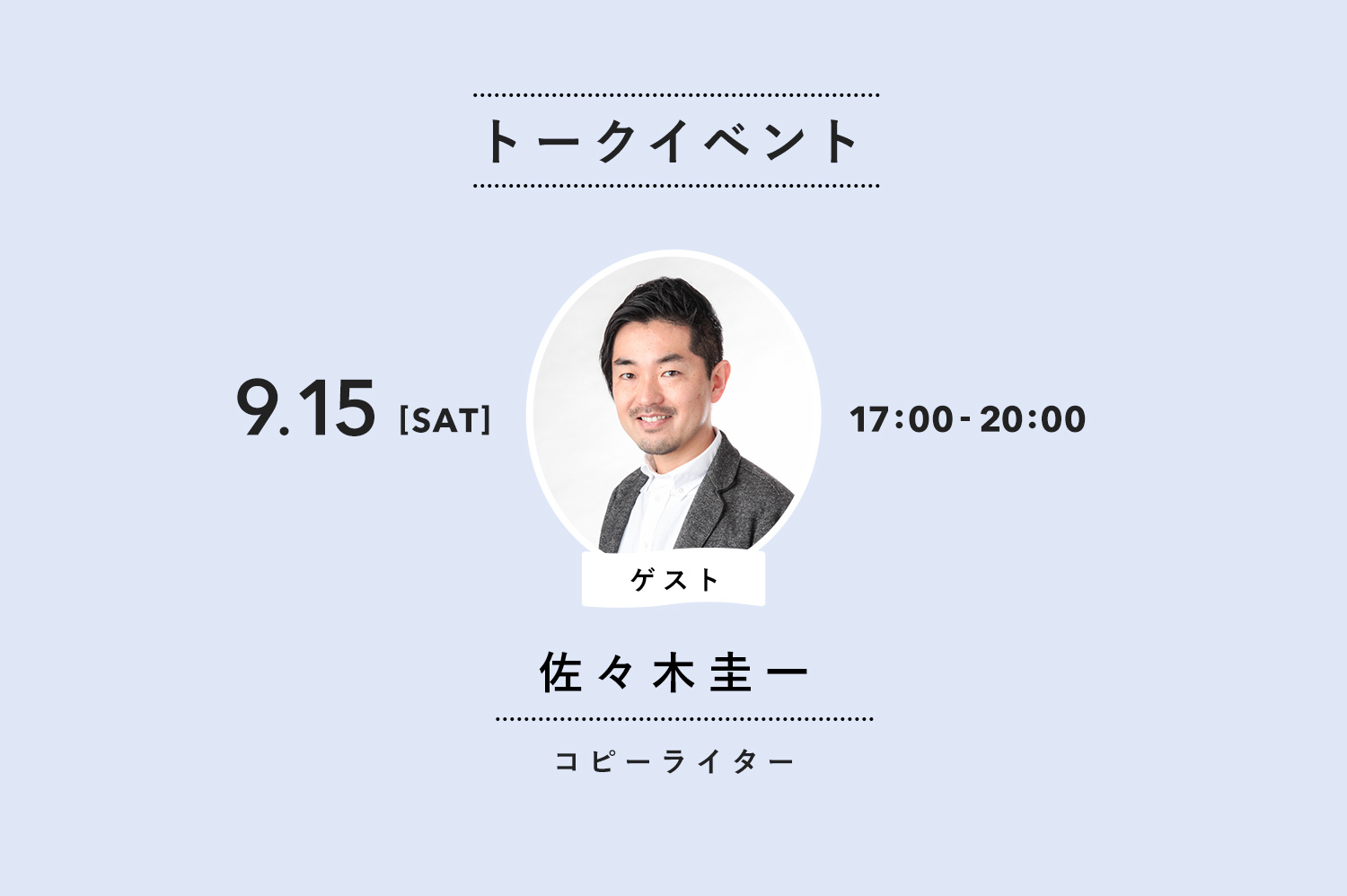 トークイベント

9.15 [SAT]

17:00 - 20:00

ゲスト

佐々木圭一

コピーライター